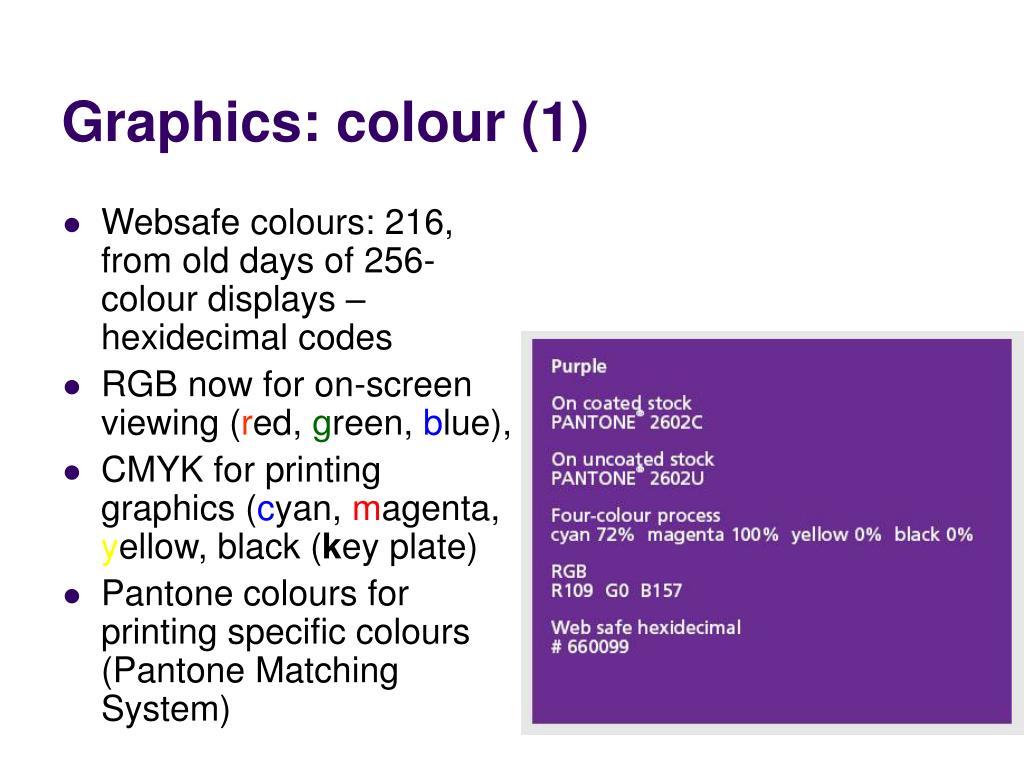 Graphics: colour (1)

- Websafe colours: 216, from old days of 256-colour displays – hexidecimal codes
- RGB now for on-screen viewing (red, green, blue),
- CMYK for printing graphics (cyan, magenta, yellow, black (key plate)
- Pantone colours for printing specific colours (Pantone Matching System)

Purple

On coated stock
PANTONE® 2602C

On uncoated stock
PANTONE® 2602U

Four-colour process
cyan 72% magenta 100% yellow 0% black 0%

RGB
R109 G0 B157

Web safe hexidecimal
# 660099